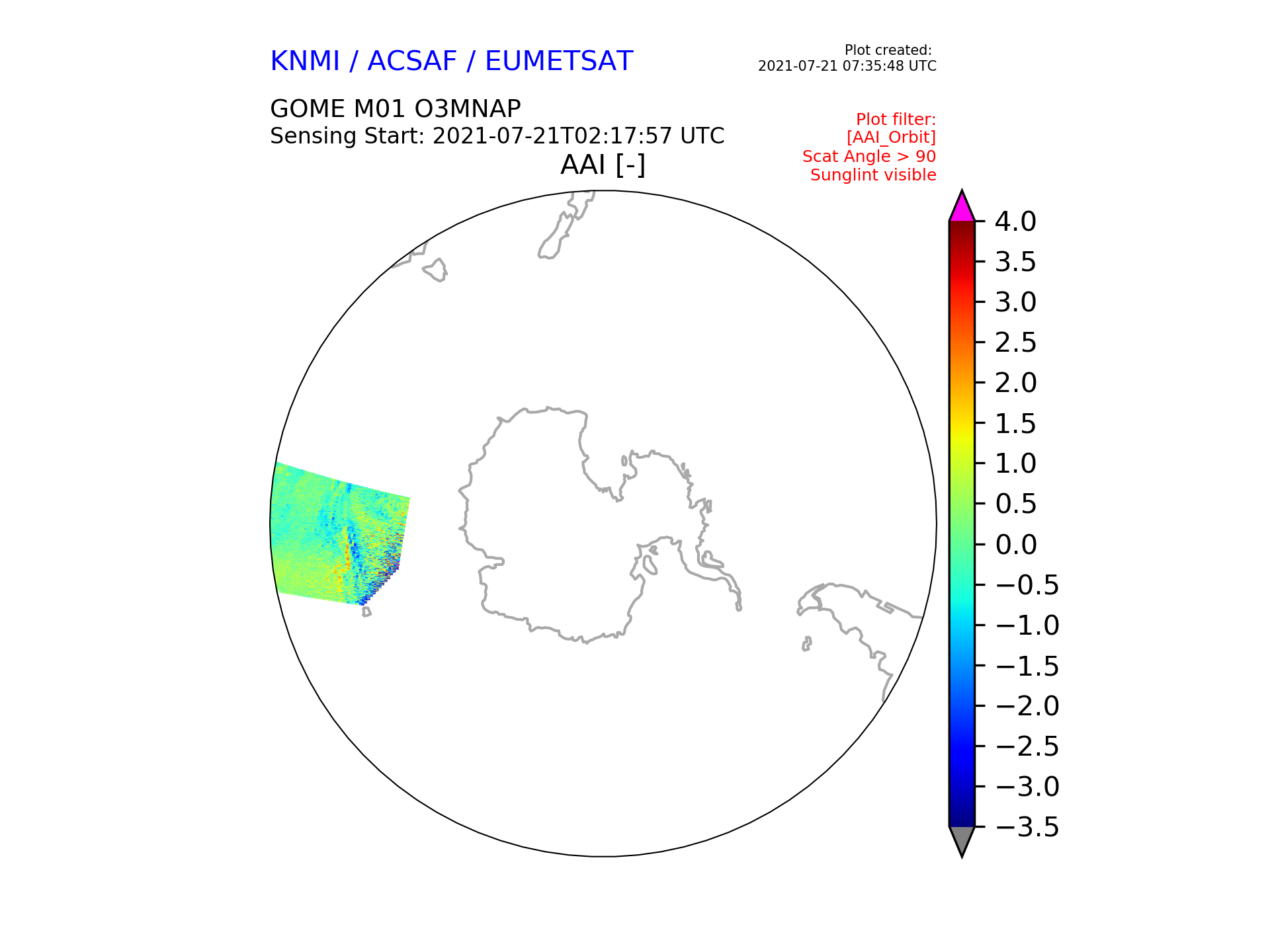 KNMI / ACSAF / EUMETSAT

Plot created:
2021-07-21 07:35:48 UTC

GOME M01 O3MNAP
Sensing Start: 2021-07-21T02:17:57 UTC

Plot filter:
[AAI_Orbit]
Scat Angle > 90
Sunglint visible

AAI [-]

4.0
3.5
3.0
2.5
2.0
1.5
1.0
0.5
0.0
−0.5
−1.0
−1.5
−2.0
−2.5
−3.0
−3.5